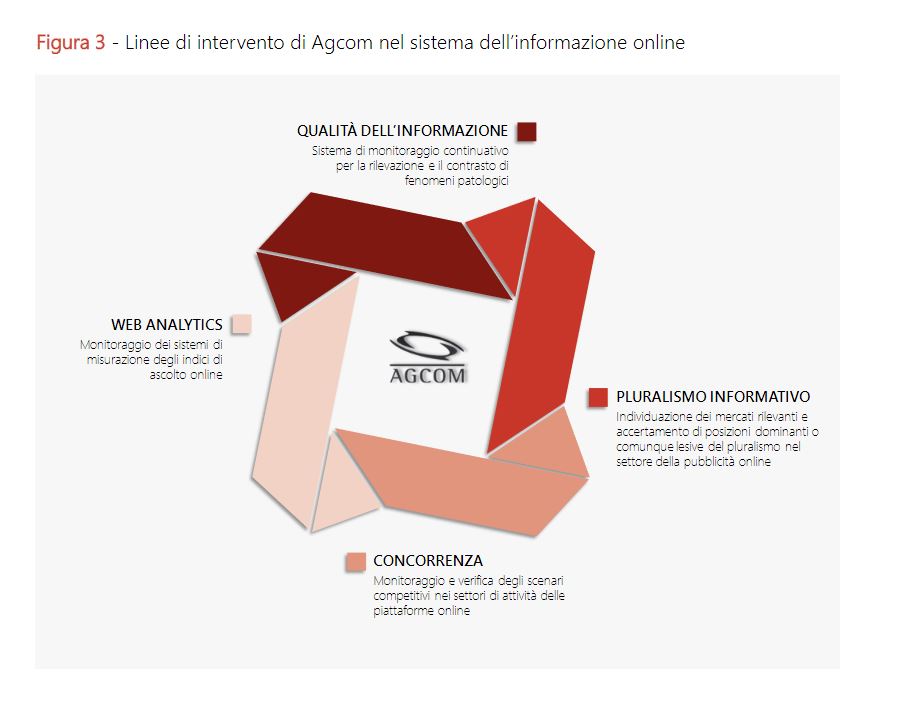 Figura 3 - Linee di intervento di Agcom nel sistema dell'informazione online

QUALITÀ DELL'INFORMAZIONE
Sistema di monitoraggio continuativo per la rilevazione e il contrasto di fenomeni patologici

WEB ANALYTICS
Monitoraggio dei sistemi di misurazione degli indici di ascolto online

AGCOM

PLURALISMO INFORMATIVO
Individuazione dei mercati rilevanti e accertamento di posizioni dominanti o comunque lesive del pluralismo nel settore della pubblicità online

CONCORRENZA
Monitoraggio e verifica degli scenari competitivi nei settori di attività delle piattaforme online